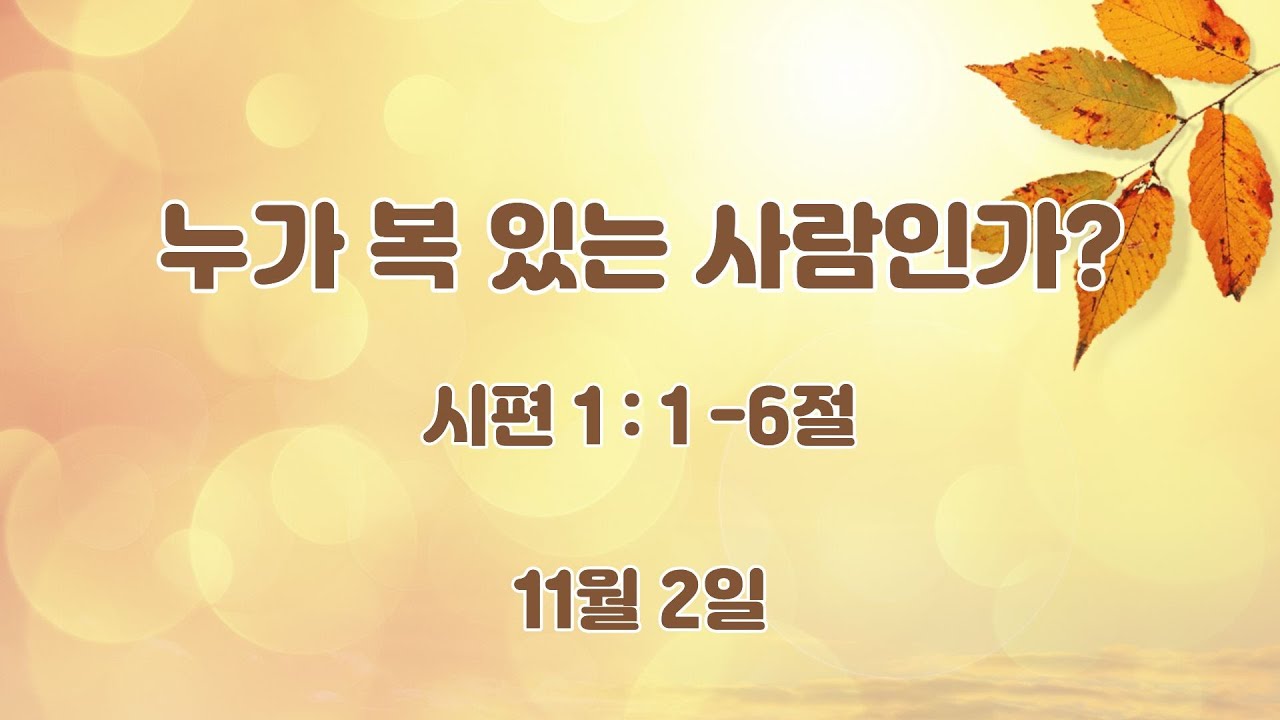 누가 복 있는 사람인가?

시편 1 : 1 -6절

11월 2일